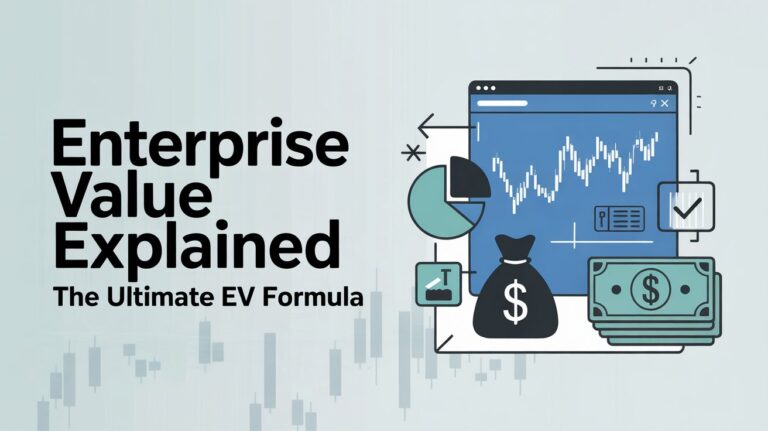 Enterprise Value Explained
The Ultimate EV Formula

$
$